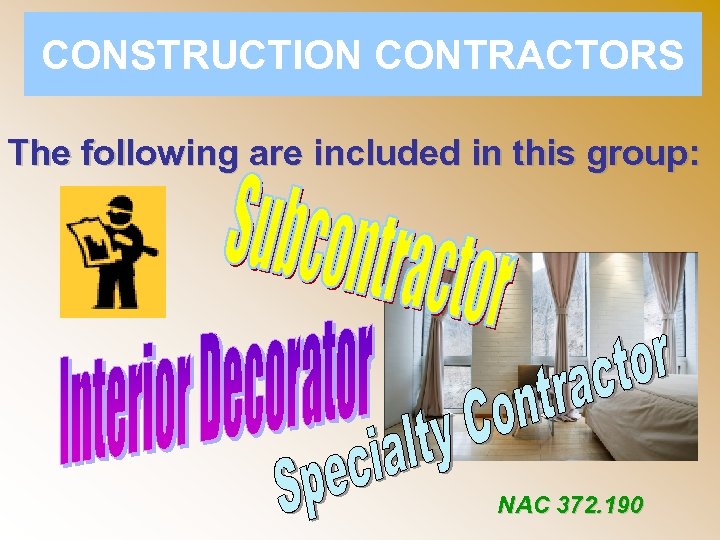 CONSTRUCTION CONTRACTORS

The following are included in this group:

Subcontractor

Interior Decorator

Specialty Contractor

NAC 372.190